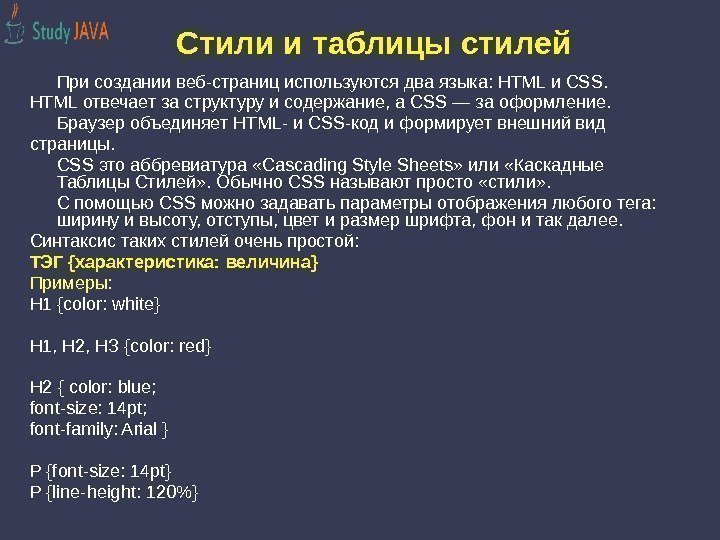 Study JAVA

Стили и таблицы стилей

При создании веб-страниц используются два языка: HTML и CSS. HTML отвечает за структуру и содержание, а CSS — за оформление.

Браузер объединяет HTML- и CSS-код и формирует внешний вид страницы.

CSS это аббревиатура «Cascading Style Sheets» или «Каскадные Таблицы Стилей». Обычно CSS называют просто «стили».

С помощью CSS можно задавать параметры отображения любого тега: ширину и высоту, отступы, цвет и размер шрифта, фон и так далее.

Синтаксис таких стилей очень простой:
ТЭГ {характеристика: величина}
Примеры:
H1 {color: white}

H1, H2, H3 {color: red}

H2 { color: blue;
font-size: 14pt;
font-family: Arial }

P {font-size: 14pt}
P {line-height: 120%}